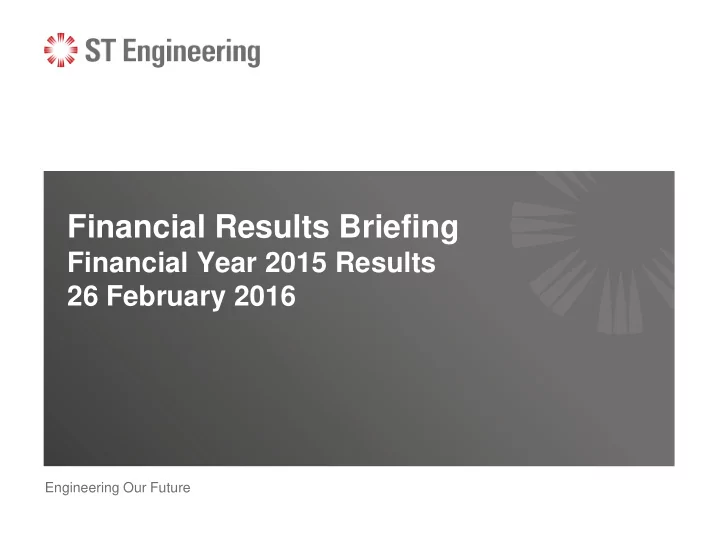 ST Engineering

Financial Results Briefing
Financial Year 2015 Results
26 February 2016

Engineering Our Future